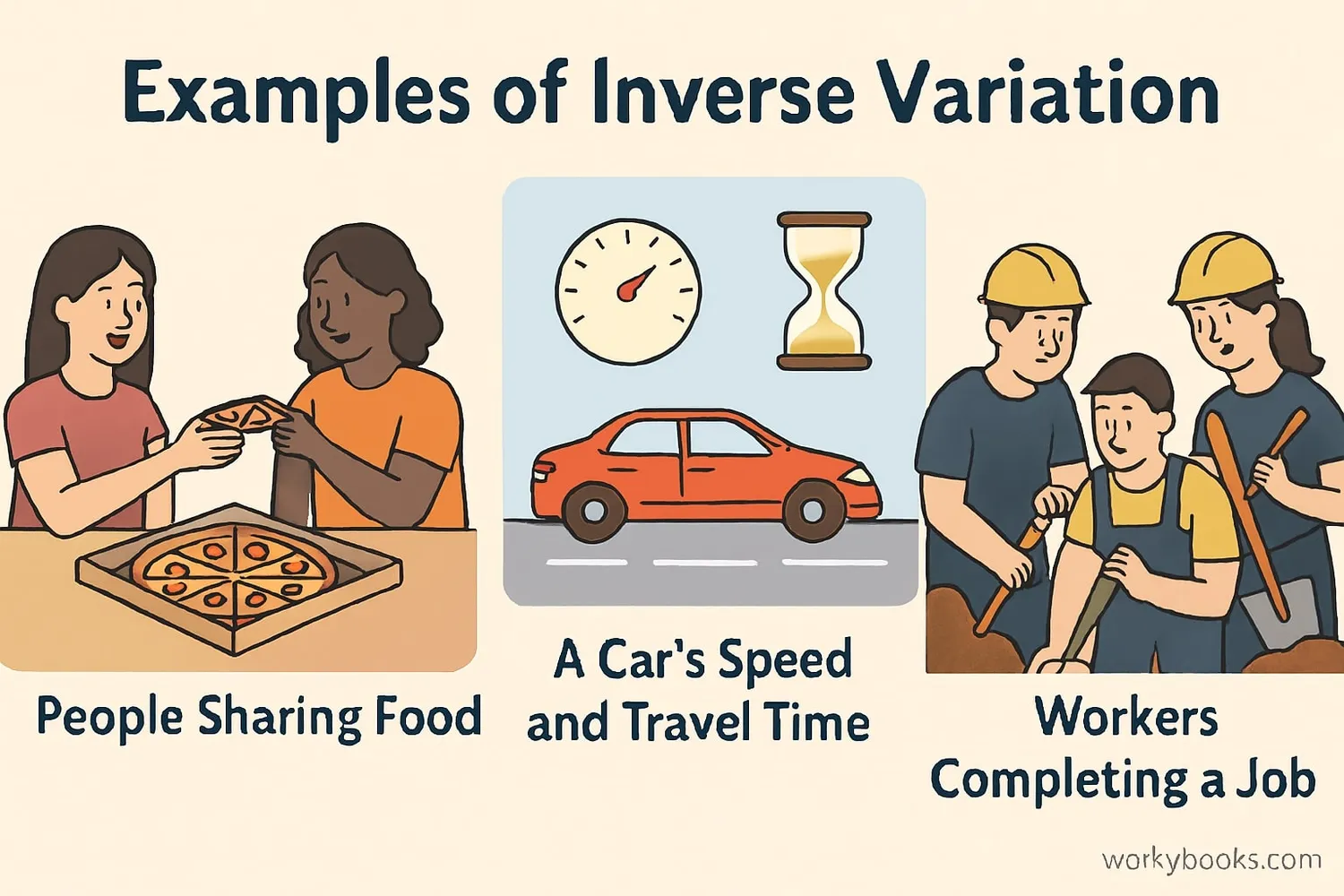 Examples of Inverse Variation

People Sharing Food

A Car's Speed and Travel Time

Workers Completing a Job

workybooks.com